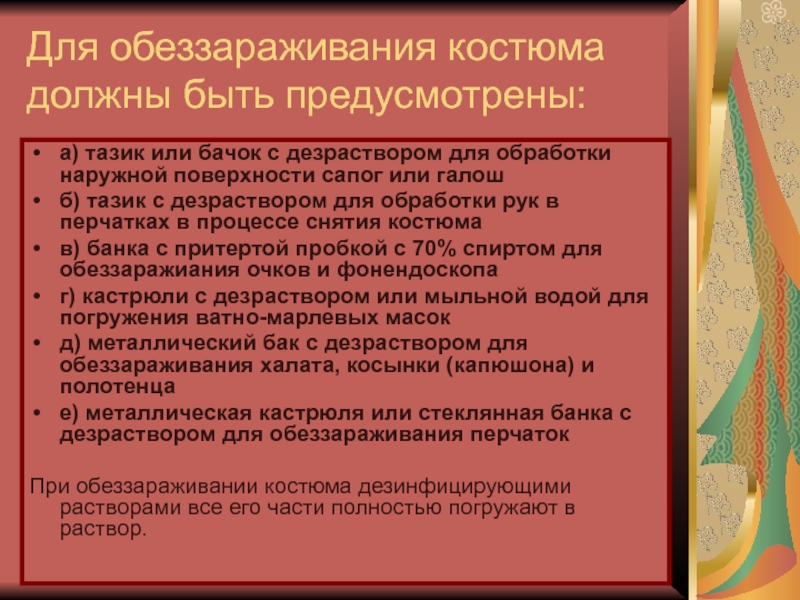 Для обеззараживания костюма должны быть предусмотрены:

• а) тазик или бачок с дезраствором для обработки наружной поверхности сапог или галош
• б) тазик с дезраствором для обработки рук в перчатках в процессе снятия костюма
• в) банка с притертой пробкой с 70% спиртом для обеззаражиания очков и фонендоскопа
• г) кастрюли с дезраствором или мыльной водой для погружения ватно-марлевых масок
• д) металлический бак с дезраствором для обеззараживания халата, косынки (капюшона) и полотенца
• е) металлическая кастрюля или стеклянная банка с дезраствором для обеззараживания перчаток

При обеззараживании костюма дезинфицирующими растворами все его части полностью погружают в раствор.